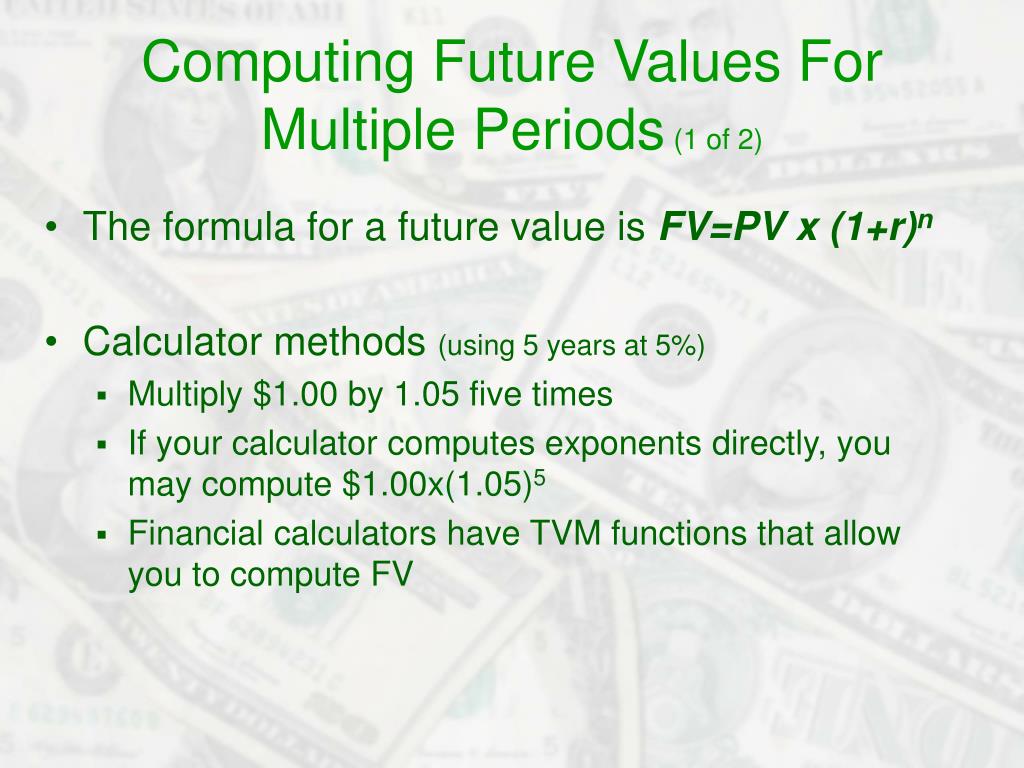 Computing Future Values For Multiple Periods (1 of 2)

• The formula for a future value is $FV=PV \times (1+r)^n$

• Calculator methods (using 5 years at 5%)
  ▪ Multiply \$1.00 by 1.05 five times
  ▪ If your calculator computes exponents directly, you may compute $\$1.00x(1.05)^5$
  ▪ Financial calculators have TVM functions that allow you to compute FV